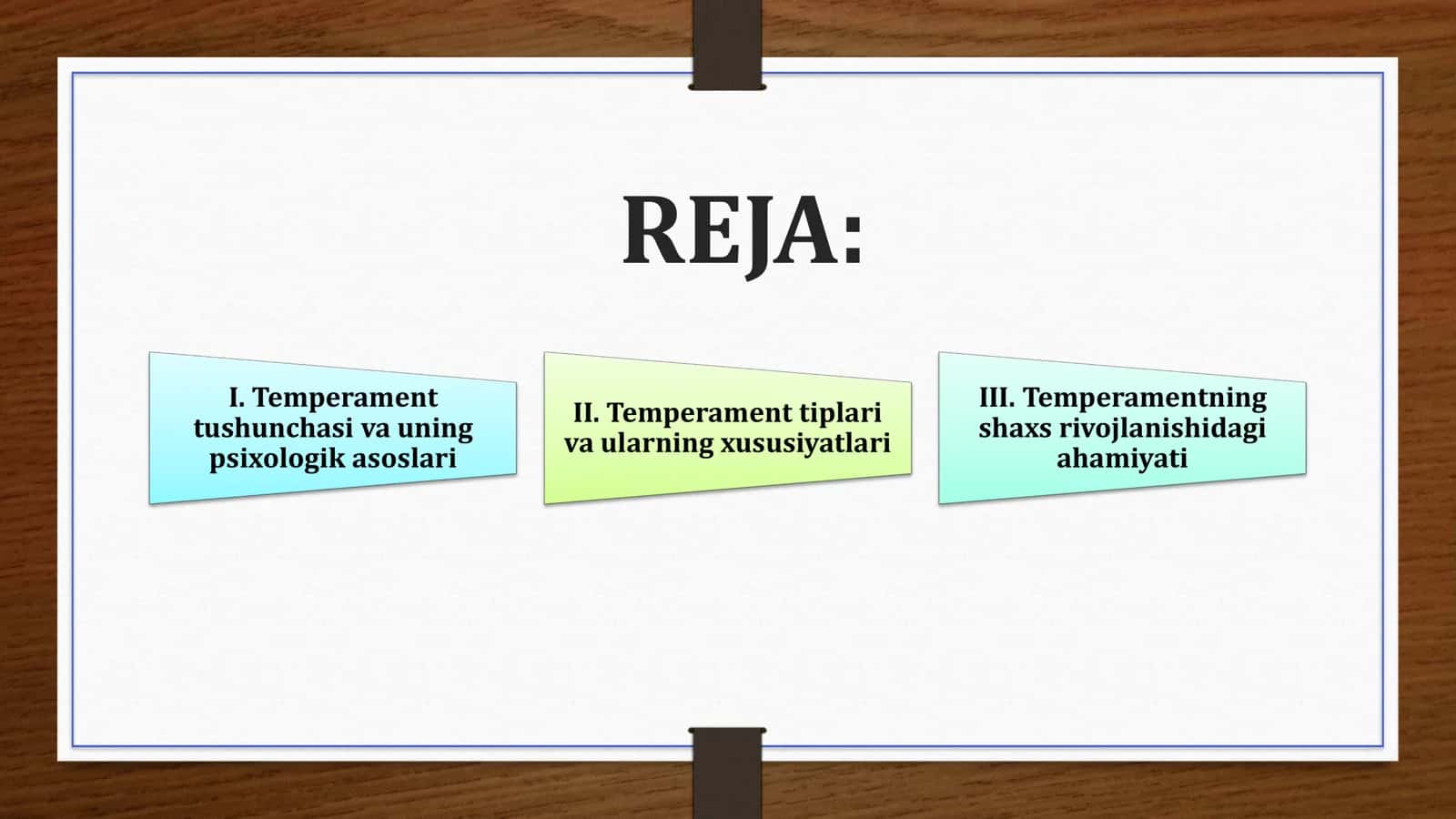 REJA:

I. Temperament tushunchasi va uning psixologik asoslari

II. Temperament tiplari va ularning xususiyatlari

III. Temperamentning shaxs rivojlanishidagi ahamiyati